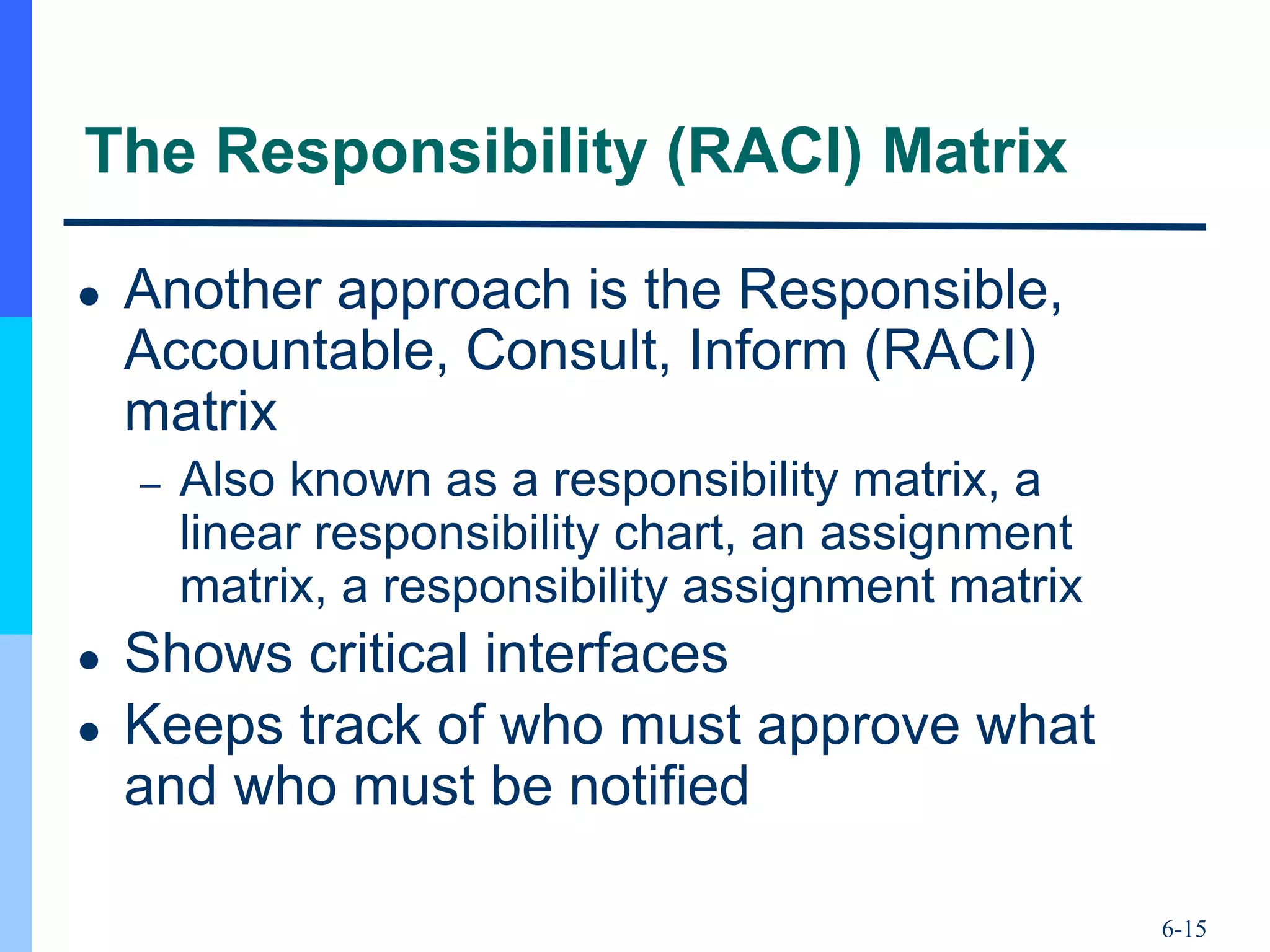 The Responsibility (RACI) Matrix

• Another approach is the Responsible, Accountable, Consult, Inform (RACI) matrix

– Also known as a responsibility matrix, a linear responsibility chart, an assignment matrix, a responsibility assignment matrix

• Shows critical interfaces

• Keeps track of who must approve what and who must be notified

6-15